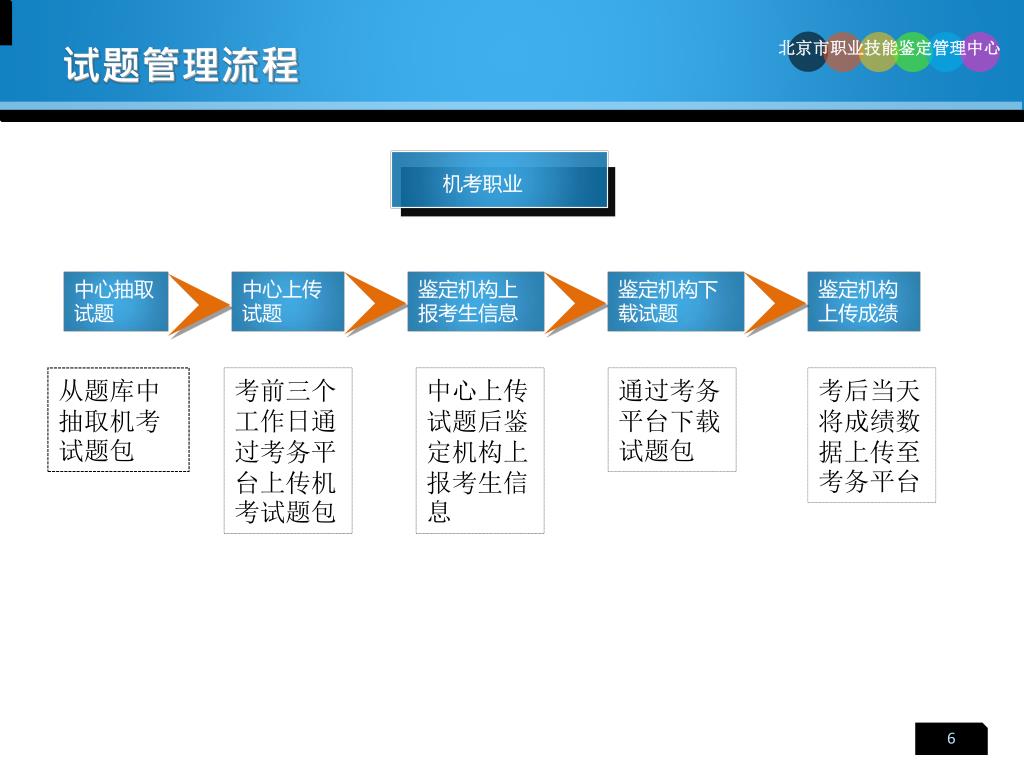 试题管理流程

北京市职业技能鉴定管理中心

机考职业

中心抽取试题

中心上传试题

鉴定机构上报考生信息

鉴定机构下载试题

鉴定机构上传成绩

从题库中抽取机考试题包

考前三个工作日通过考务平台上传机考试题包

中心上传试题后鉴定机构上报考生信息

通过考务平台下载试题包

考后当天将成绩数据上传至考务平台

6